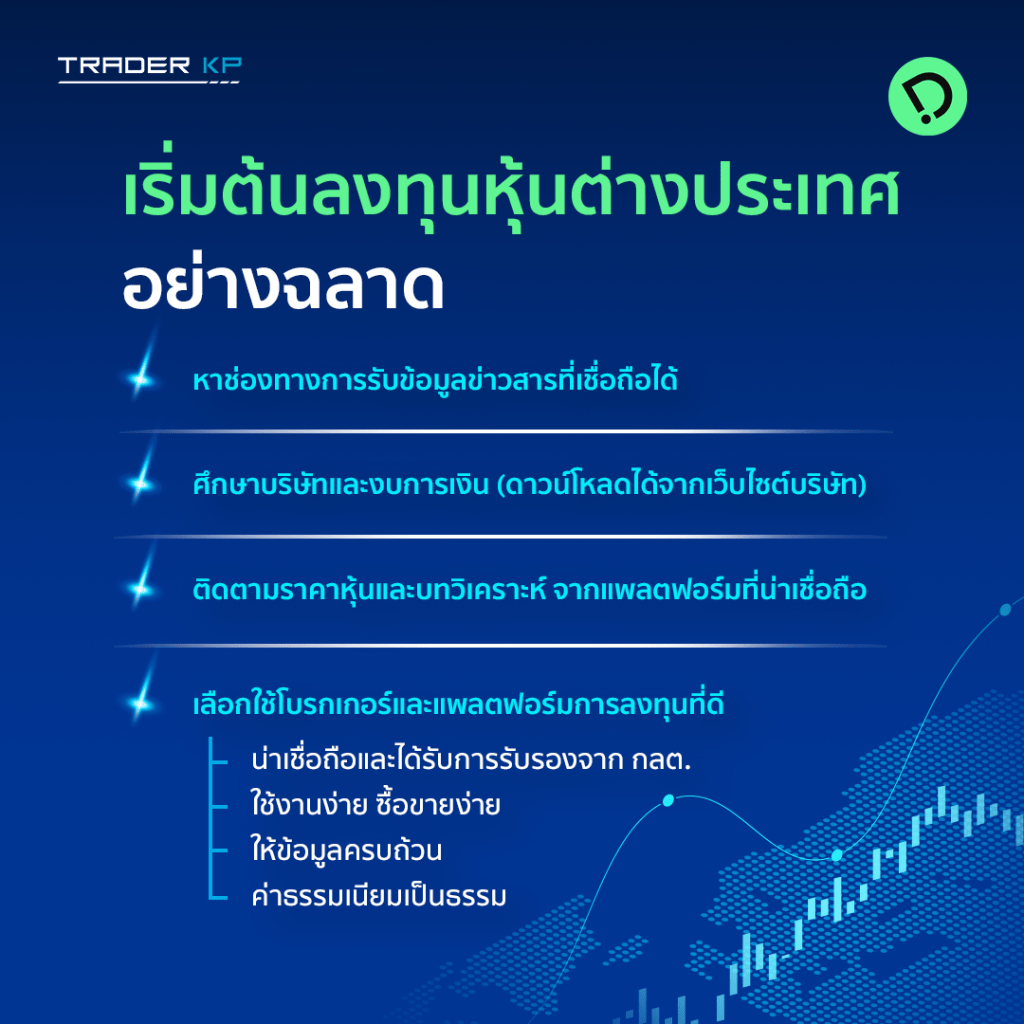 TRADER KP

เริ่มต้นลงทุนหุ้นต่างประเทศ
อย่างฉลาด

หาช่องทางการรับข้อมูลข่าวสารที่เชื่อถือได้

ศึกษาบริษัทและงบการเงิน (ดาวน์โหลดได้จากเว็บไซต์บริษัท)

ติดตามราคาหุ้นและบทวิเคราะห์ จากแพลตฟอร์มที่น่าเชื่อถือ

เลือกใช้โบรกเกอร์และแพลตฟอร์มการลงทุนที่ดี

น่าเชื่อถือและได้รับการรับรองจาก กลต.
ใช้งานง่าย ซื้อขายง่าย
ให้ข้อมูลครบถ้วน
ค่าธรรมเนียมเป็นธรรม